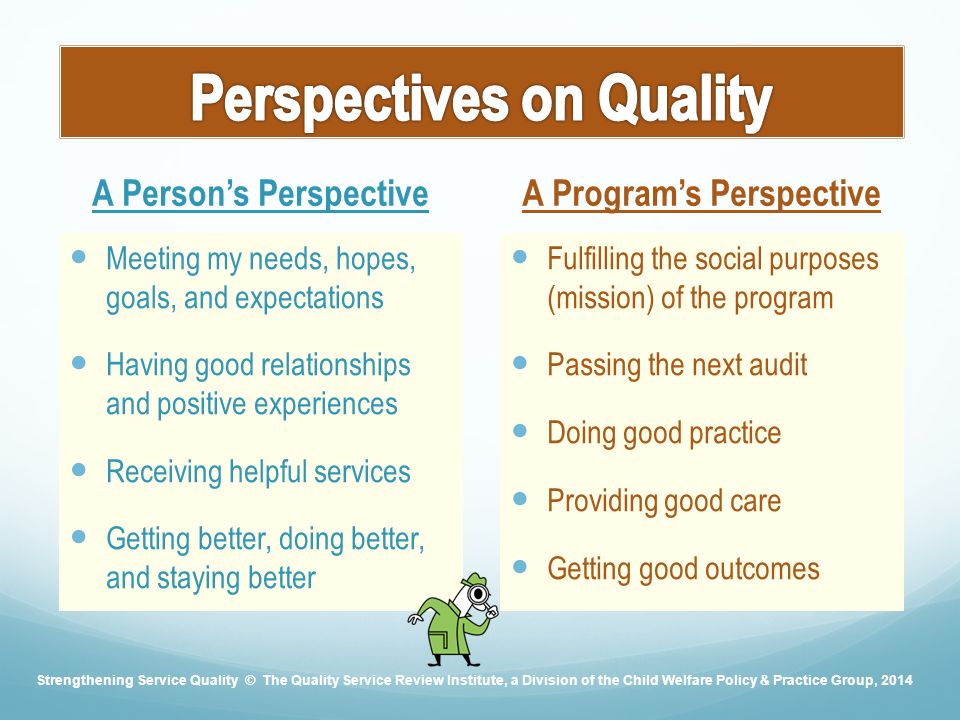 Perspectives on Quality

A Person's Perspective

- Meeting my needs, hopes, goals, and expectations
- Having good relationships and positive experiences
- Receiving helpful services
- Getting better, doing better, and staying better

A Program's Perspective

- Fulfilling the social purposes (mission) of the program
- Passing the next audit
- Doing good practice
- Providing good care
- Getting good outcomes

Strengthening Service Quality © The Quality Service Review Institute, a Division of the Child Welfare Policy & Practice Group, 2014